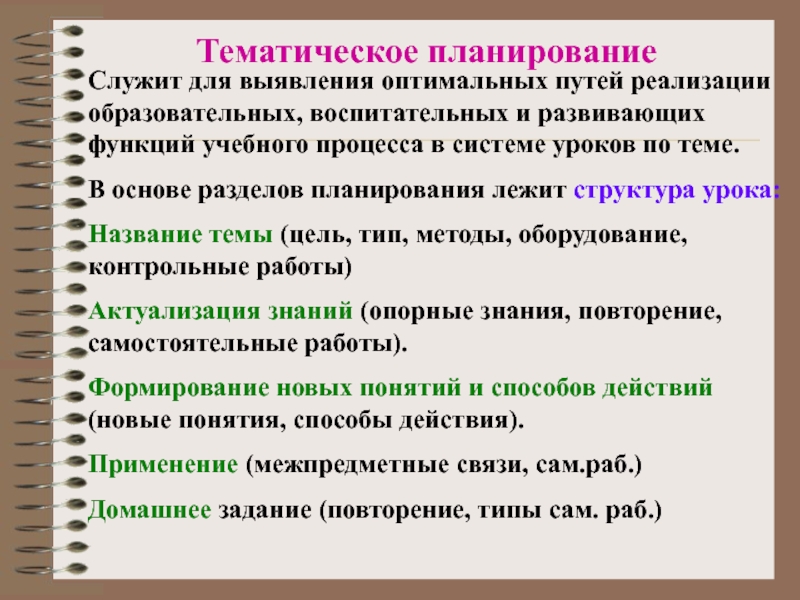 Тематическое планирование

Служит для выявления оптимальных путей реализации образовательных, воспитательных и развивающих функций учебного процесса в системе уроков по теме.

В основе разделов планирования лежит структура урока:

Название темы (цель, тип, методы, оборудование, контрольные работы)

Актуализация знаний (опорные знания, повторение, самостоятельные работы).

Формирование новых понятий и способов действий (новые понятия, способы действия).

Применение (межпредметные связи, сам.раб.)

Домашнее задание (повторение, типы сам. раб.)